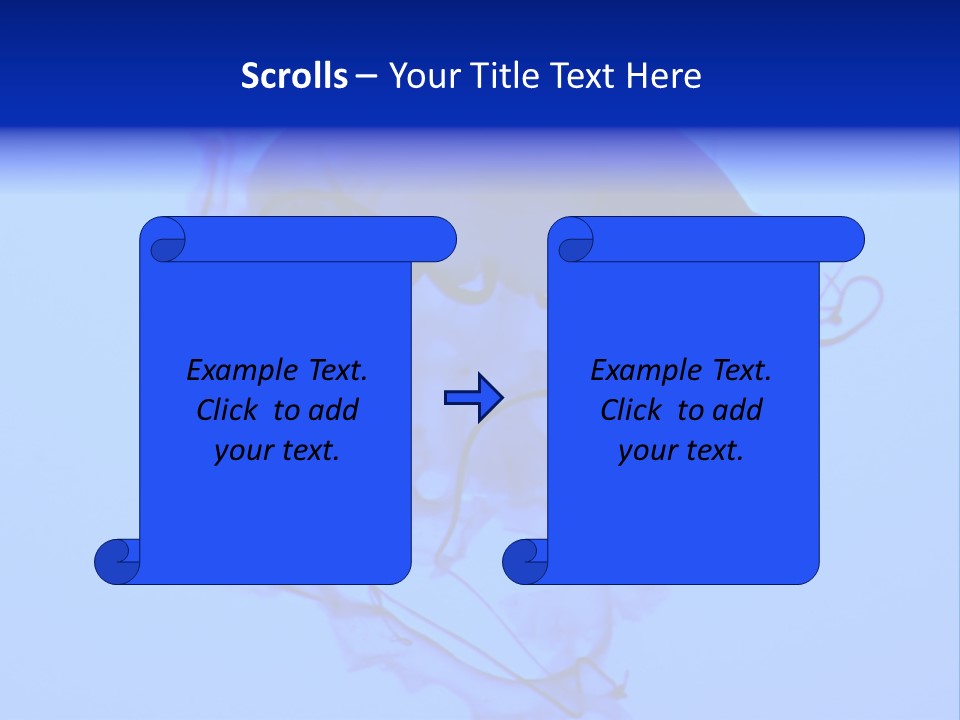 Scrolls – Your Title Text Here

Example Text. Click to add your text.

Example Text. Click to add your text.